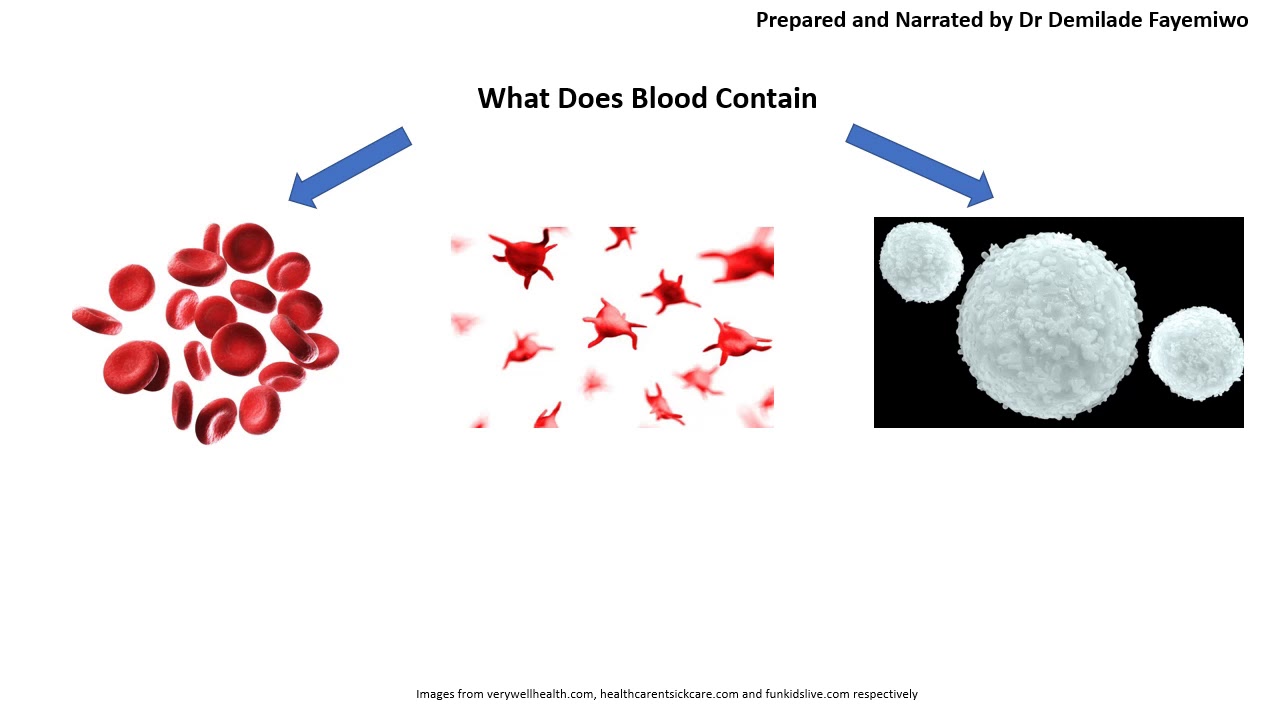 Prepared and Narrated by Dr Demilade Fayemiwo

What Does Blood Contain

Images from verywellhealth.com, healthcarentsickcare.com and funkidslive.com respectively